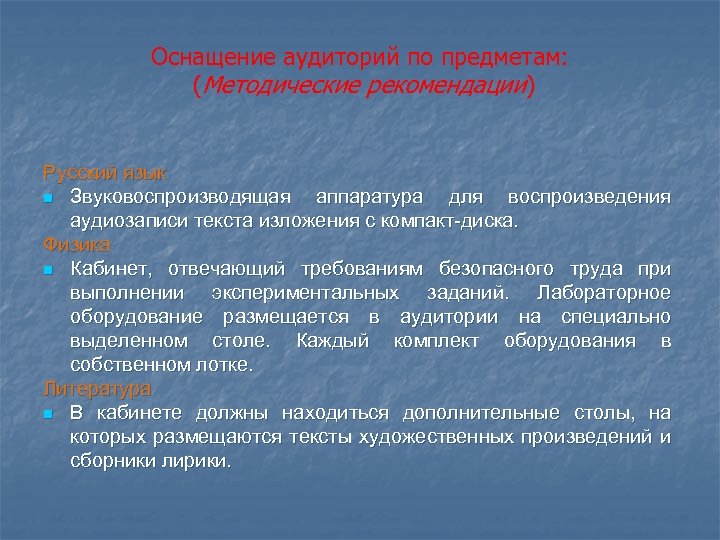 Оснащение аудиторий по предметам:
(Методические рекомендации)

Русский язык
Звуковоспроизводящая аппаратура для воспроизведения аудиозаписи текста изложения с компакт-диска.
Физика
Кабинет, отвечающий требованиям безопасного труда при выполнении экспериментальных заданий. Лабораторное оборудование размещается в аудитории на специально выделенном столе. Каждый комплект оборудования в собственном лотке.
Литература
В кабинете должны находиться дополнительные столы, на которых размещаются тексты художественных произведений и сборники лирики.